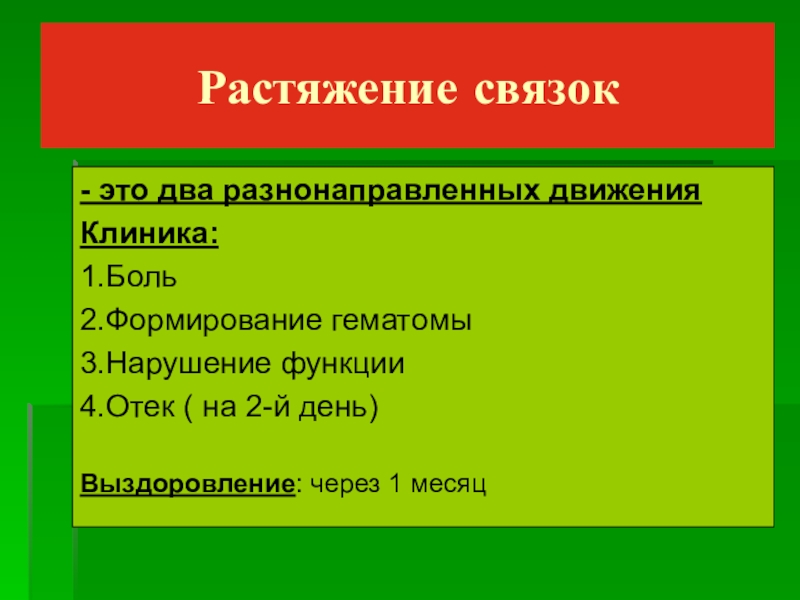 Растяжение связок

- это два разнонаправленных движения

Клиника:

1.Боль

2.Формирование гематомы

3.Нарушение функции

4.Отек ( на 2-й день)

Выздоровление: через 1 месяц